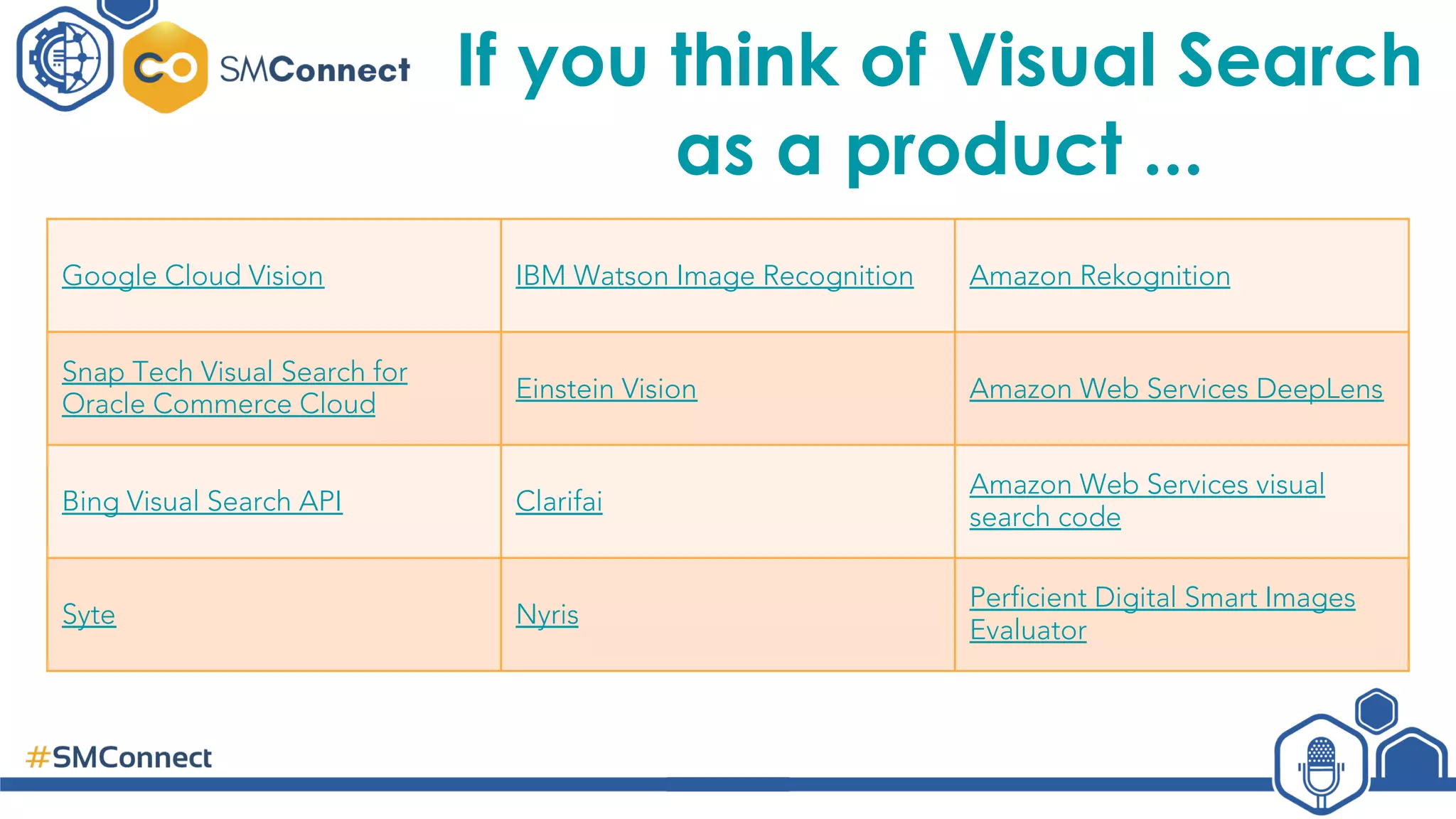 SMConnect

If you think of Visual Search as a product ...

| Google Cloud Vision | IBM Watson Image Recognition | Amazon Rekognition |
|---|---|---|
| Snap Tech Visual Search for Oracle Commerce Cloud | Einstein Vision | Amazon Web Services DeepLens |
| Bing Visual Search API | Clarifai | Amazon Web Services visual search code |
| Syte | Nyris | Perficient Digital Smart Images Evaluator |

#SMConnect